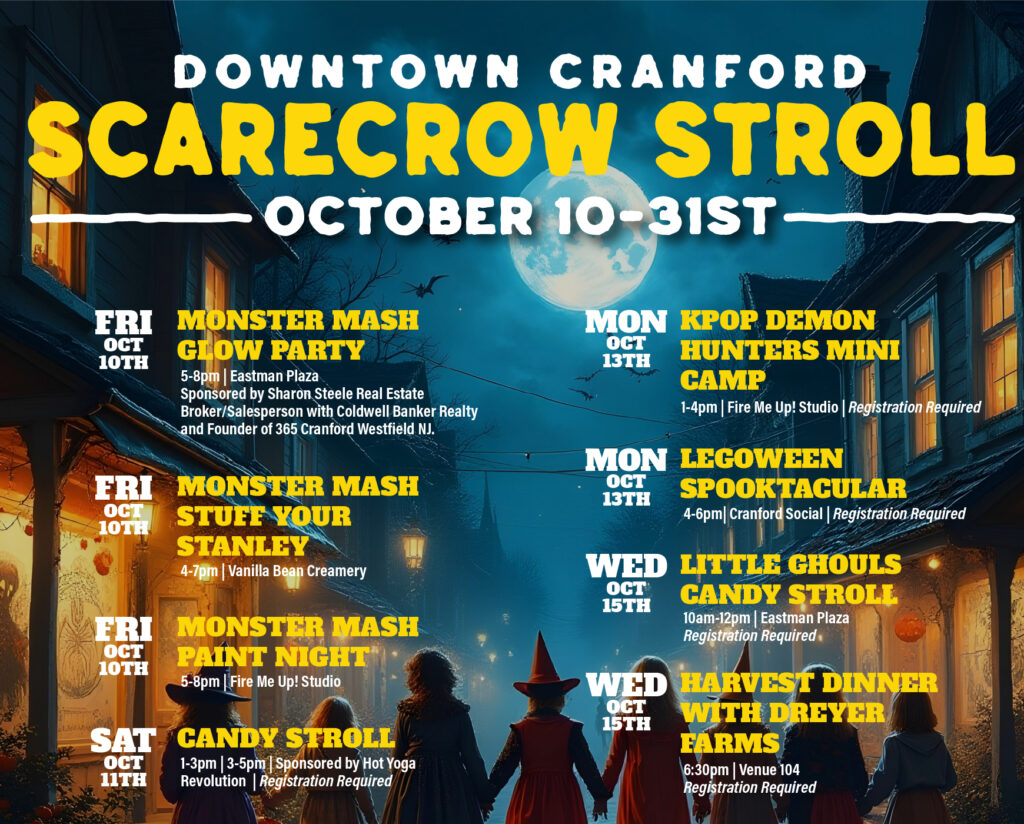 DOWNTOWN CRANFORD
SCARECROW STROLL
OCTOBER 10-31ST

FRI OCT 10TH
MONSTER MASH GLOW PARTY
5-8pm | Eastman Plaza
Sponsored by Sharon Steele Real Estate Broker/Salesperson with Coldwell Banker Realty and Founder of 365 Cranford Westfield NJ.

FRI OCT 10TH
MONSTER MASH STUFF YOUR STANLEY
4-7pm | Vanilla Bean Creamery

FRI OCT 10TH
MONSTER MASH PAINT NIGHT
5-8pm | Fire Me Up! Studio

SAT OCT 11TH
CANDY STROLL
1-3pm | 3-5pm | Sponsored by Hot Yoga Revolution | Registration Required

MON OCT 13TH
KPOP DEMON HUNTERS MINI CAMP
1-4pm | Fire Me Up! Studio | Registration Required

MON OCT 13TH
LEGOWEEN SPOOKTACULAR
4-6pm| Cranford Social | Registration Required

WED OCT 15TH
LITTLE GHOULS CANDY STROLL
10am-12pm | Eastman Plaza
Registration Required

WED OCT 15TH
HARVEST DINNER WITH DREYER FARMS
6:30pm | Venue 104
Registration Required